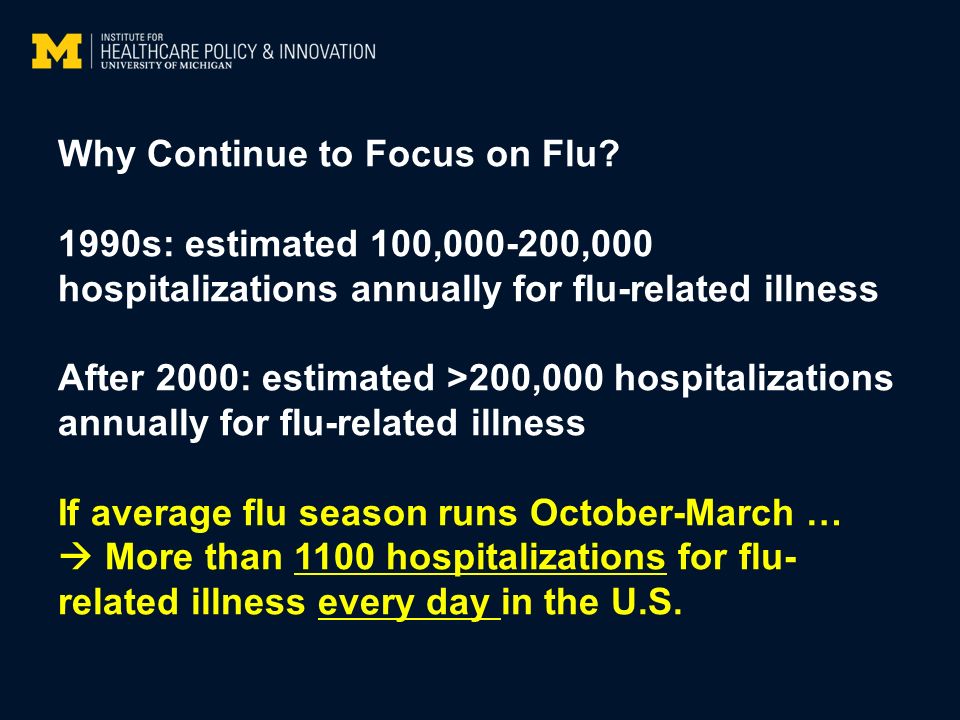 M INSTITUTE FOR HEALTHCARE POLICY & INNOVATION UNIVERSITY OF MICHIGAN

Why Continue to Focus on Flu?

1990s: estimated 100,000-200,000 hospitalizations annually for flu-related illness

After 2000: estimated >200,000 hospitalizations annually for flu-related illness

If average flu season runs October-March …
→ More than 1100 hospitalizations for flu-related illness every day in the U.S.